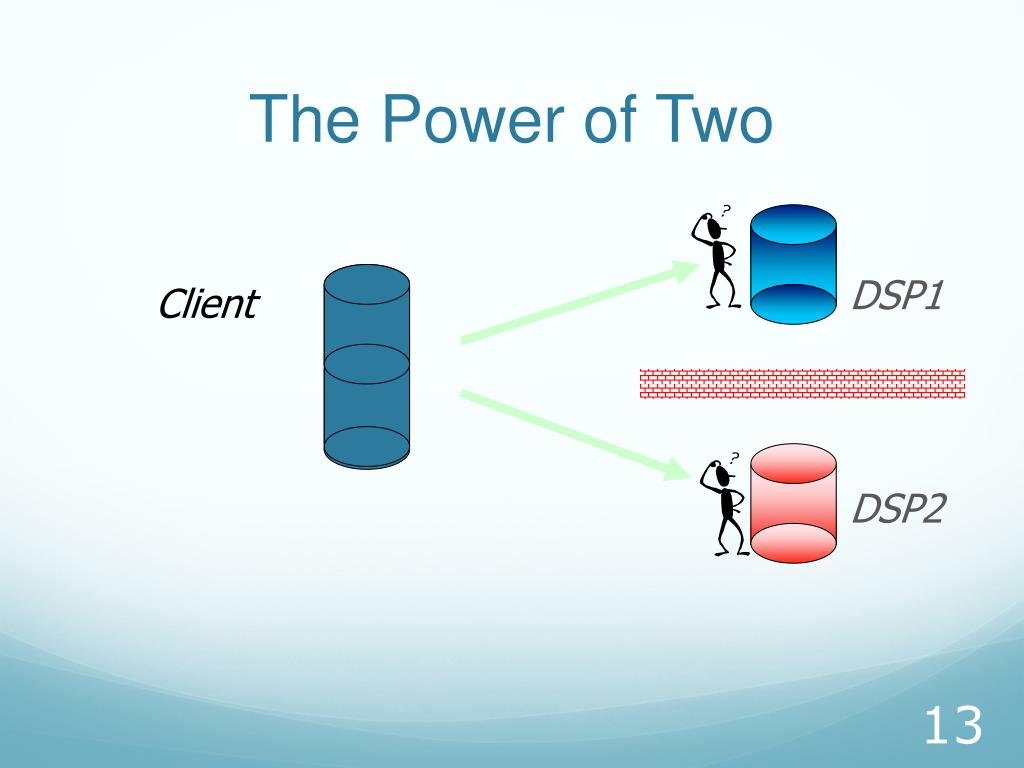 The Power of Two

Client

?

DSP1

?

DSP2

13